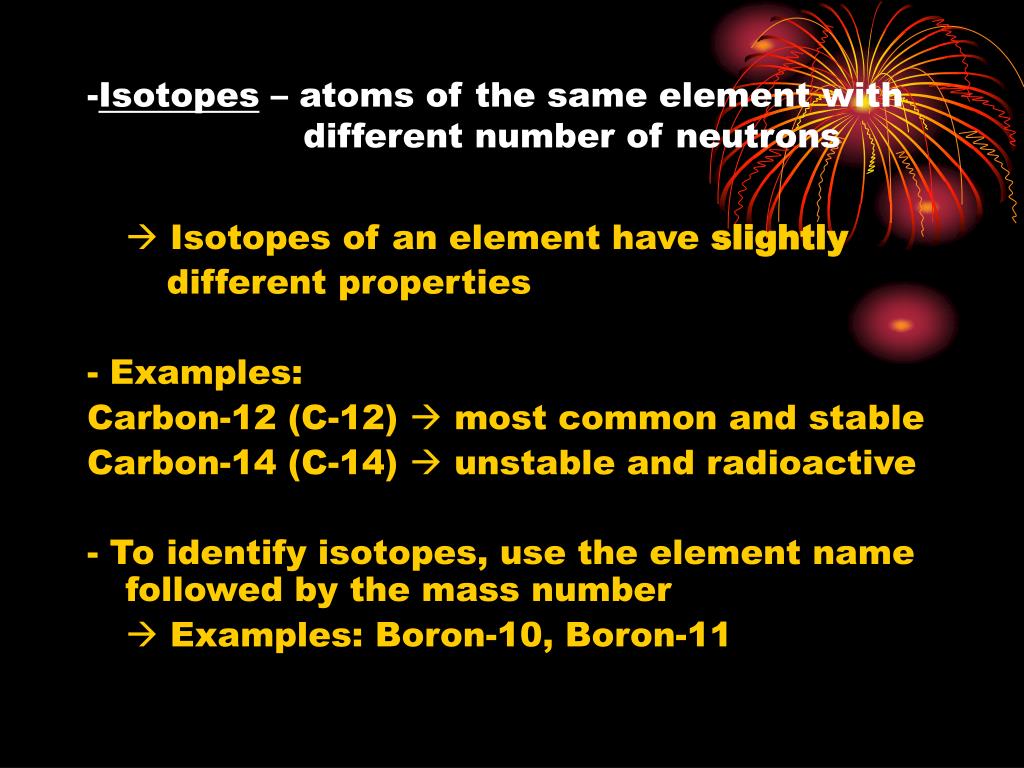 -Isotopes – atoms of the same element with different number of neutrons

→ Isotopes of an element have slightly different properties

- Examples:
Carbon-12 (C-12) → most common and stable
Carbon-14 (C-14) → unstable and radioactive

- To identify isotopes, use the element name followed by the mass number
→ Examples: Boron-10, Boron-11